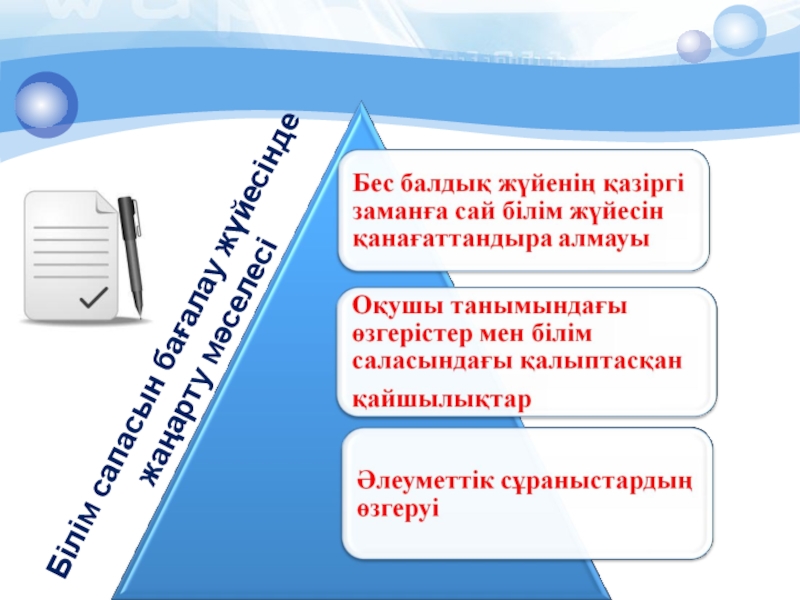 Білім сапасын бағалау жүйесінде жаңарту мәселесі

Бес балдық жүйенің қазіргі заманға сай білім жүйесін қанағаттандыра алмауы

Оқушы танымындағы өзгерістер мен білім саласындағы қалыптасқан қайшылықтар

Әлеуметтік сұраныстардың өзгеруі